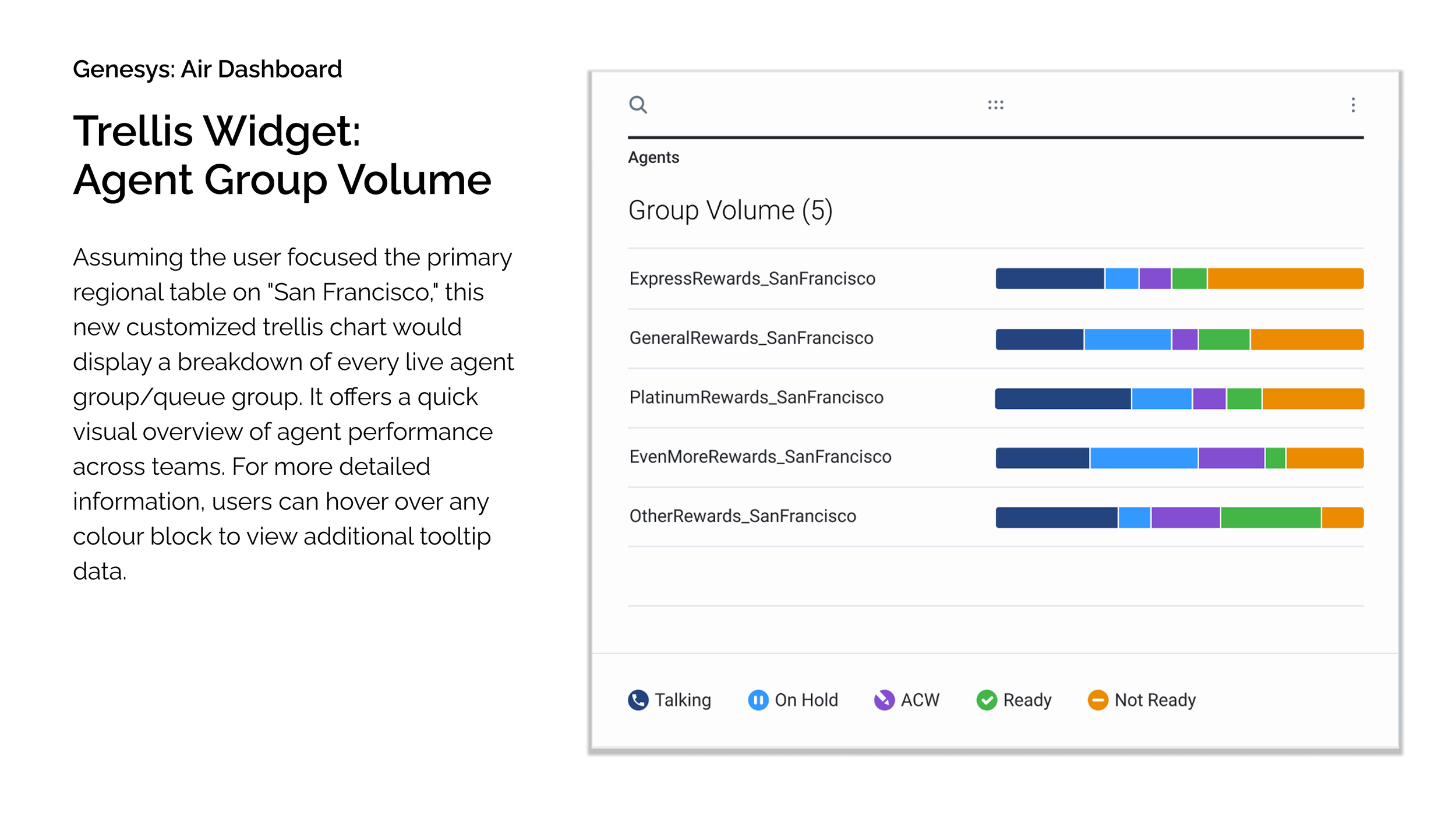 Genesys: Air Dashboard

Trellis Widget: Agent Group Volume

Assuming the user focused the primary regional table on "San Francisco," this new customized trellis chart would display a breakdown of every live agent group/queue group. It offers a quick visual overview of agent performance across teams. For more detailed information, users can hover over any colour block to view additional tooltip data.

Agents

Group Volume (5)

ExpressRewards_SanFrancisco

GeneralRewards_SanFrancisco

PlatinumRewards_SanFrancisco

EvenMoreRewards_SanFrancisco

OtherRewards_SanFrancisco

Talking On Hold ACW Ready Not Ready